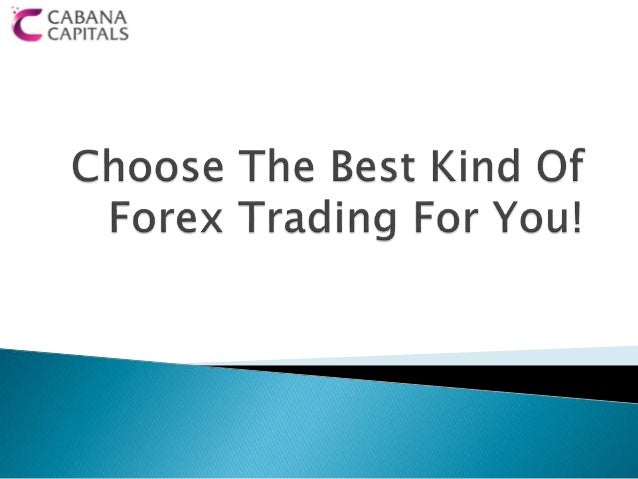 CABANA CAPITALS

Choose The Best Kind Of Forex Trading For You!